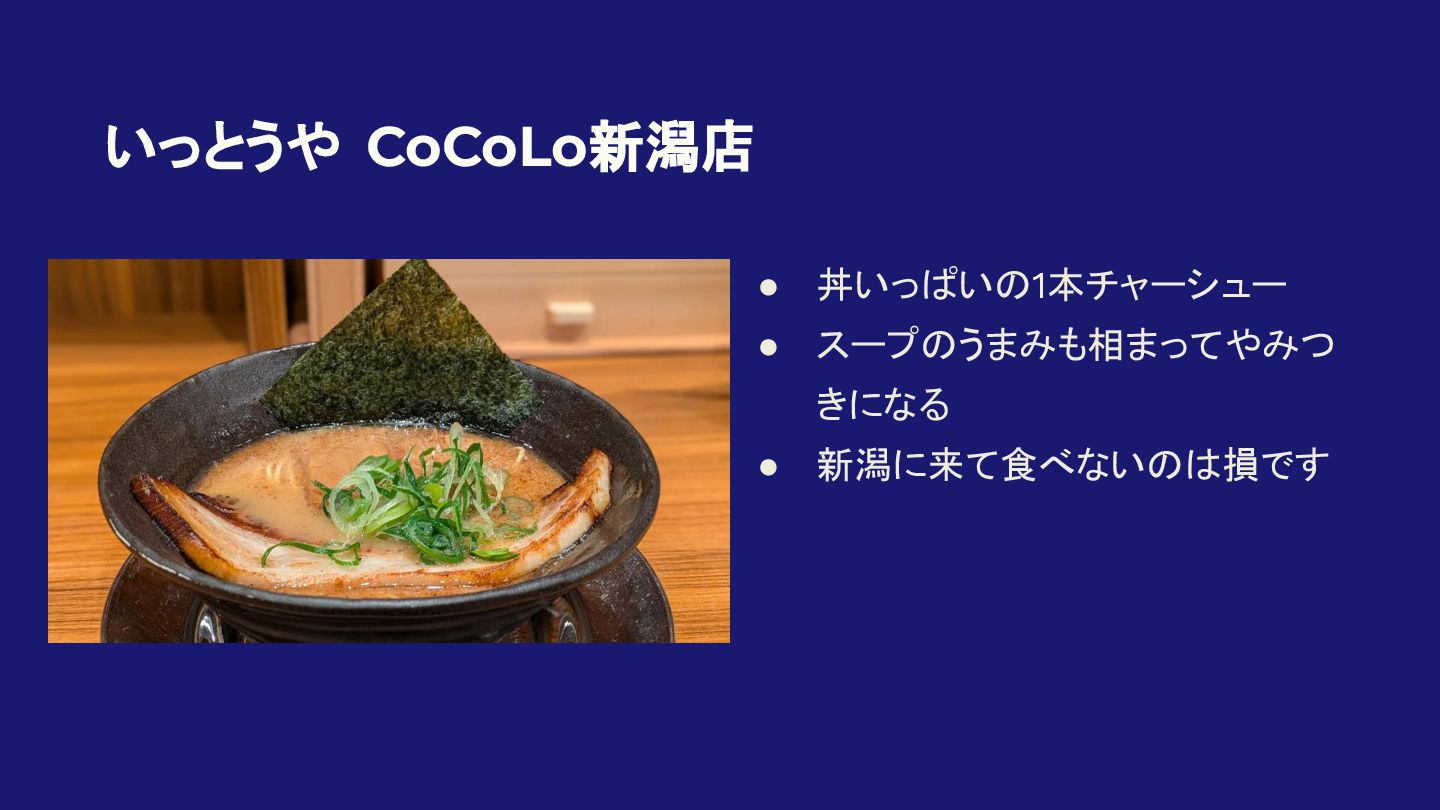 いっとうや CoCoLo新潟店

● 丼いっぱいの1本チャーシュー
● スープのうまみも相まってやみつきになる
● 新潟に来て食べないのは損です